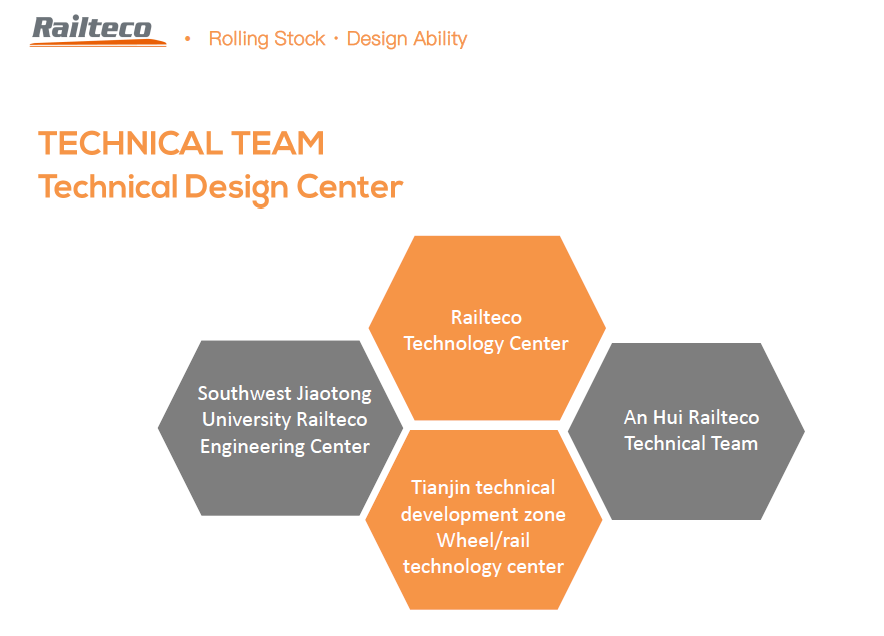 Railteco • Rolling Stock · Design Ability

TECHNICAL TEAM
Technical Design Center

Railteco Technology Center

Southwest Jiaotong University Railteco Engineering Center

An Hui Railteco Technical Team

Tianjin technical development zone Wheel/rail technology center